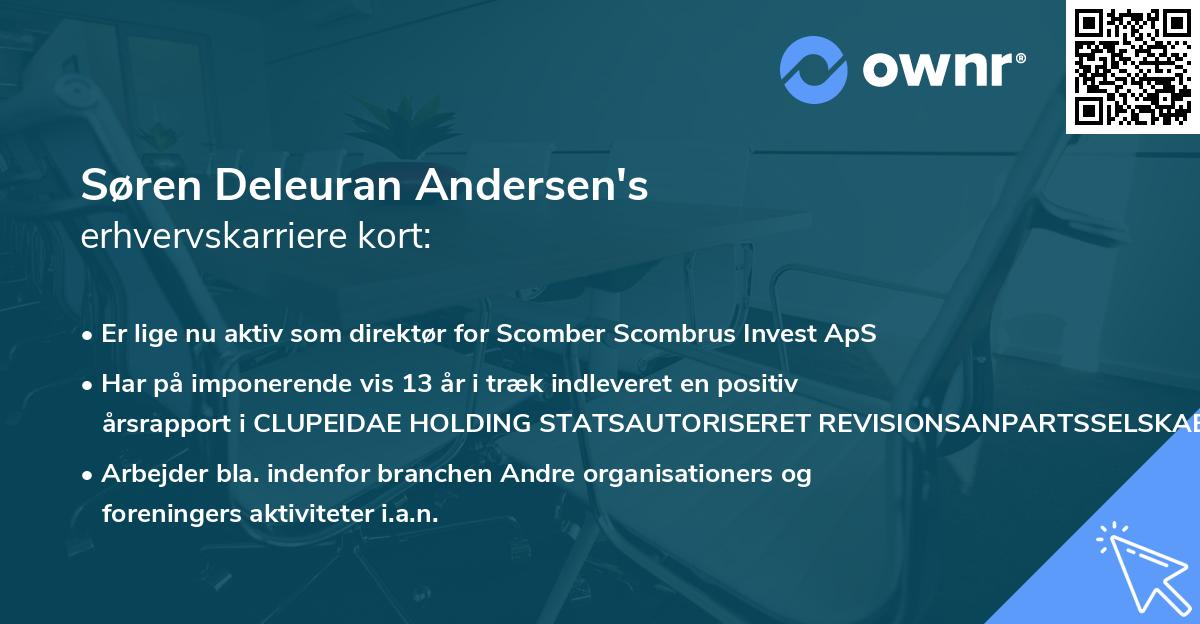 ownr®

Søren Deleuran Andersen's
erhvervskarriere kort:

• Er lige nu aktiv som direktør for Scomber Scombrus Invest ApS
• Har på imponerende vis 13 år i træk indleveret en positiv årsrapport i CLUPEIDAE HOLDING STATSAUTORISERET REVISIONSANPARTSSELSKAB
• Arbejder bla. indenfor branchen Andre organisationers og foreningers aktiviteter i.a.n.